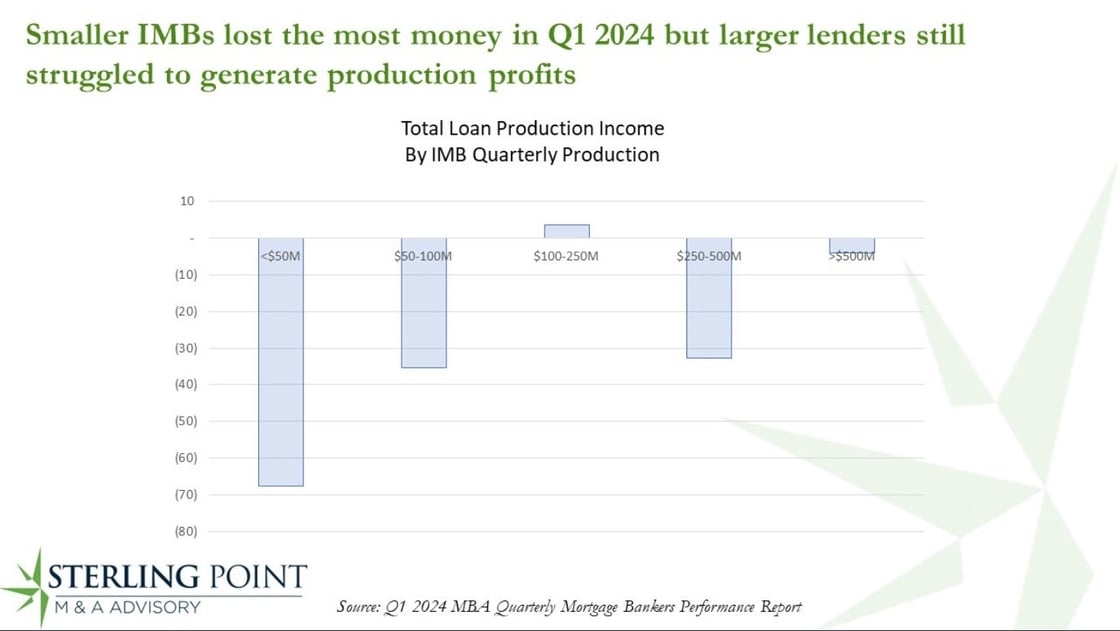 Smaller IMBs lost the most money in Q1 2024 but larger lenders still struggled to generate production profits

Total Loan Production Income
By IMB Quarterly Production

10
-
(10)
(20)
(30)
(40)
(50)
(60)
(70)
(80)

<$50M
$50-100M
$100-250M
$250-500M
>$500M

STERLING POINT
M & A ADVISORY

Source: Q1 2024 MBA Quarterly Mortgage Bankers Performance Report